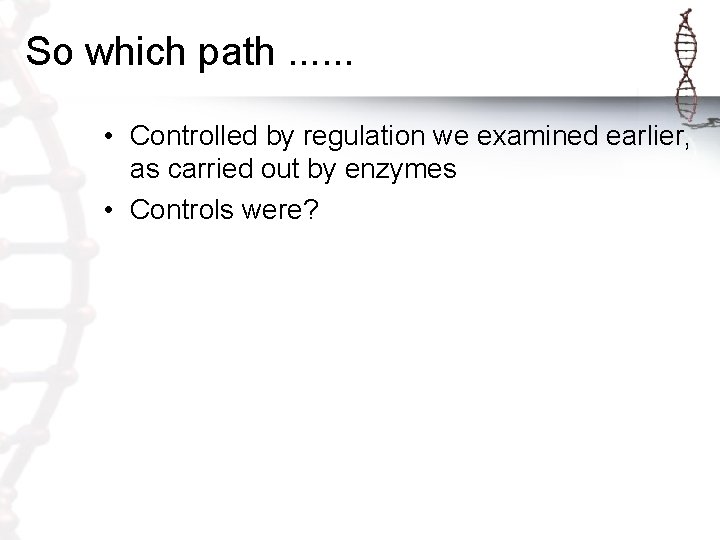 So which path ......

• Controlled by regulation we examined earlier, as carried out by enzymes
• Controls were?